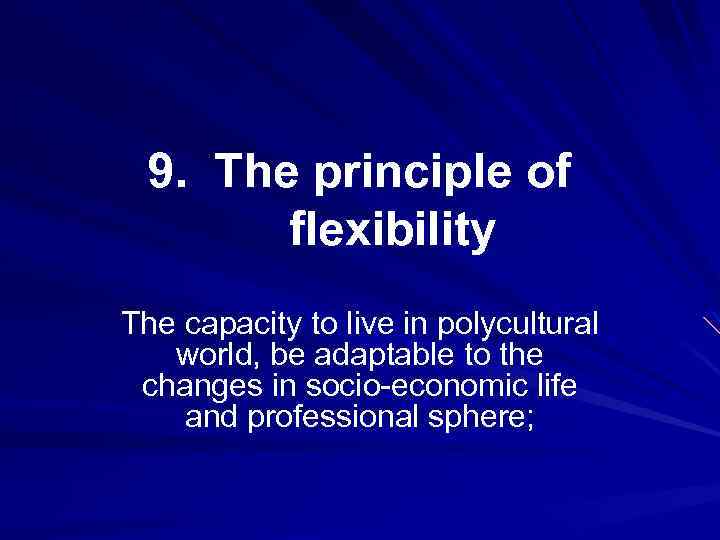 9. The principle of flexibility

The capacity to live in polycultural world, be adaptable to the changes in socio-economic life and professional sphere;